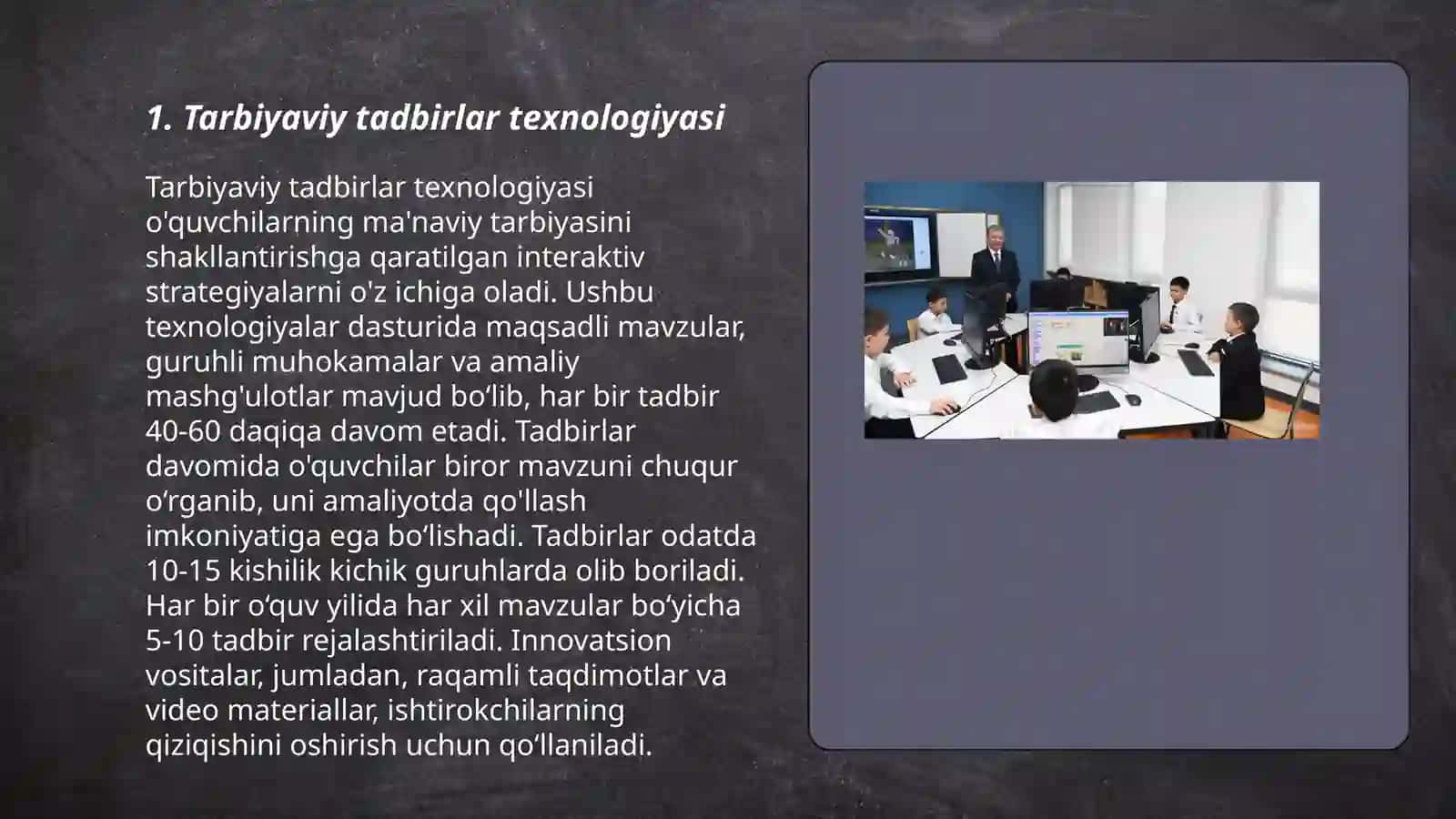 1. Tarbiyaviy tadbirlar texnologiyasi

Tarbiyaviy tadbirlar texnologiyasi o'quvchilarning ma'naviy tarbiyasini shakllantirishga qaratilgan interaktiv strategiyalarni o'z ichiga oladi. Ushbu texnologiyalar dasturida maqsadli mavzular, guruhli muhokamalar va amaliy mashg'ulotlar mavjud bo‘lib, har bir tadbir 40-60 daqiqa davom etadi. Tadbirlar davomida o'quvchilar biror mavzuni chuqur o‘rganib, uni amaliyotda qo'llash imkoniyatiga ega bo‘lishadi. Tadbirlar odatda 10-15 kishilik kichik guruhlarda olib boriladi. Har bir o‘quv yilida har xil mavzular bo‘yicha 5-10 tadbir rejalashtiriladi. Innovatsion vositalar, jumladan, raqamli taqdimotlar va video materiallar, ishtirokchilarning qiziqishini oshirish uchun qo‘llaniladi.